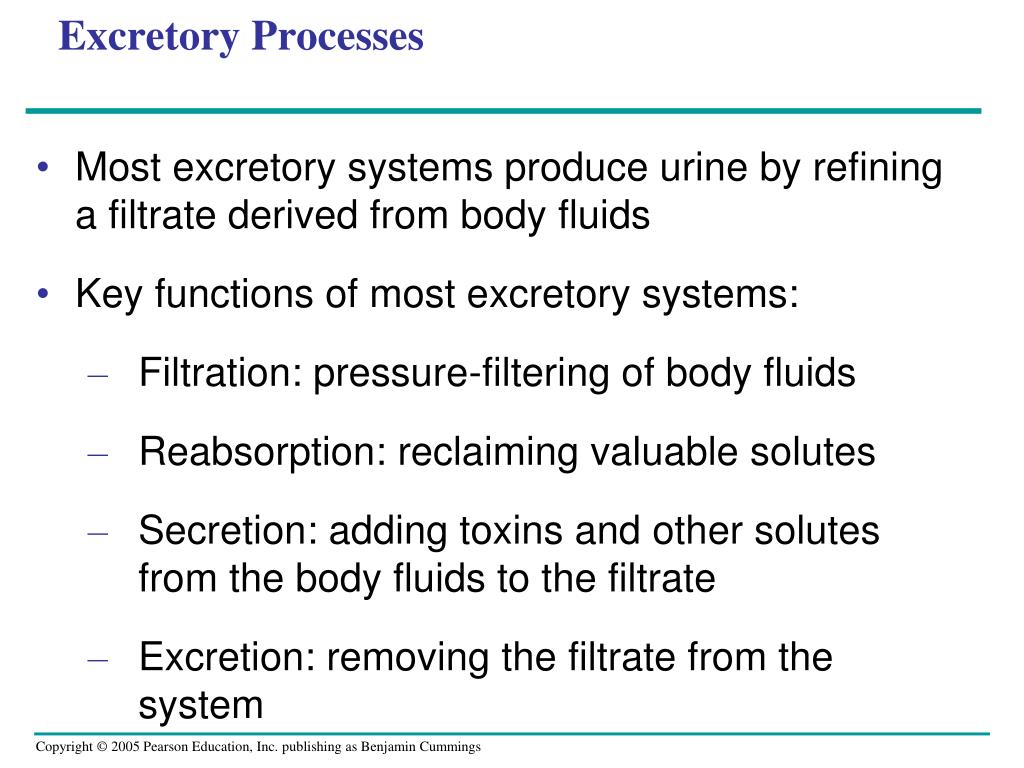 Excretory Processes

• Most excretory systems produce urine by refining a filtrate derived from body fluids

• Key functions of most excretory systems:

– Filtration: pressure-filtering of body fluids

– Reabsorption: reclaiming valuable solutes

– Secretion: adding toxins and other solutes from the body fluids to the filtrate

– Excretion: removing the filtrate from the system

Copyright © 2005 Pearson Education, Inc. publishing as Benjamin Cummings